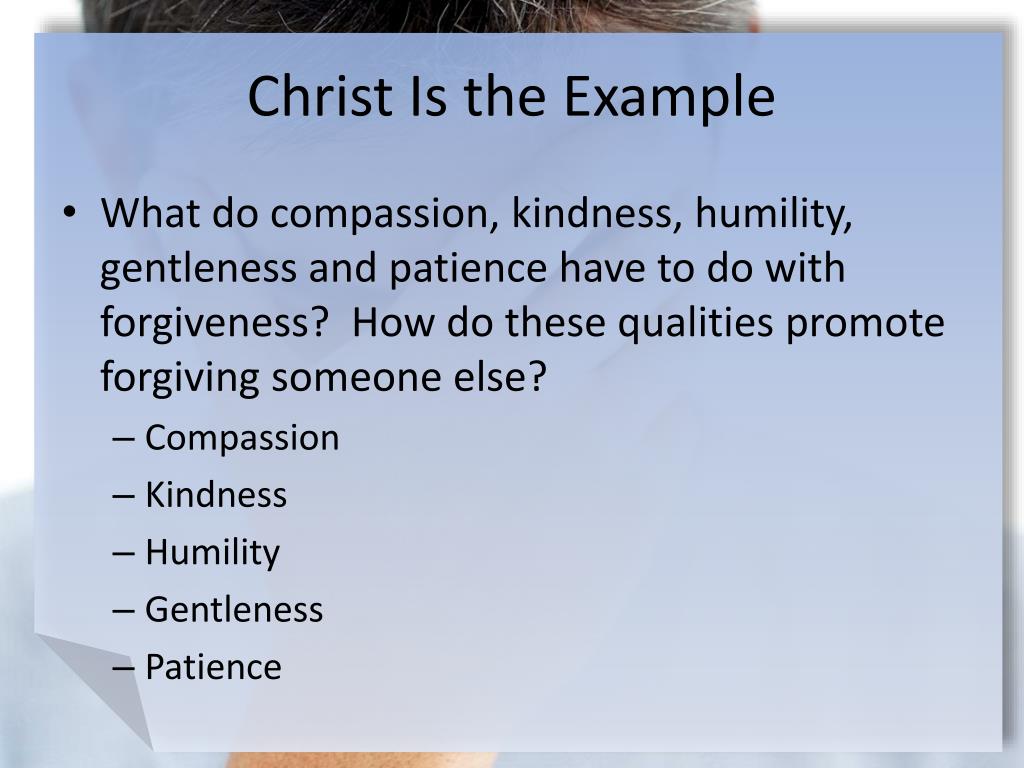 Christ Is the Example

• What do compassion, kindness, humility, gentleness and patience have to do with forgiveness? How do these qualities promote forgiving someone else?
– Compassion
– Kindness
– Humility
– Gentleness
– Patience